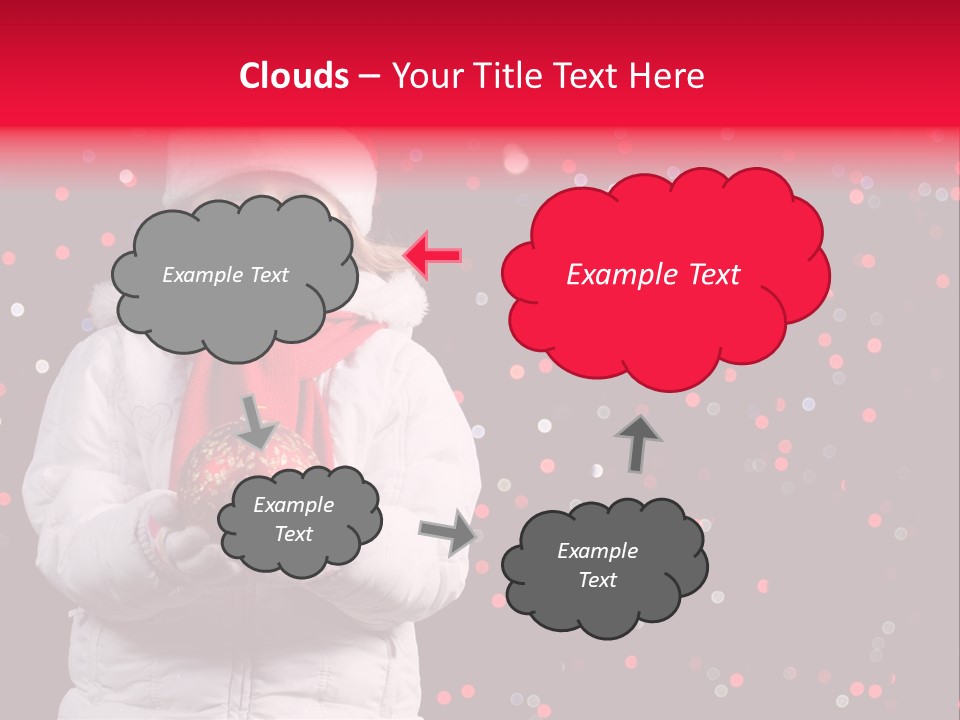 Clouds – Your Title Text Here

Example Text

Example Text

Example Text

Example Text